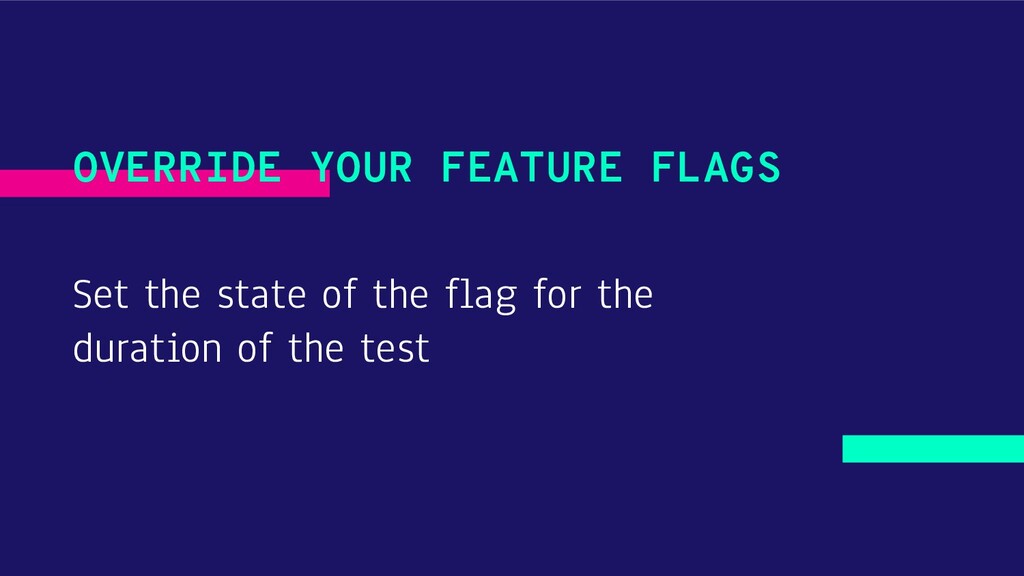 OVERRIDE YOUR FEATURE FLAGS

Set the state of the flag for the duration of the test